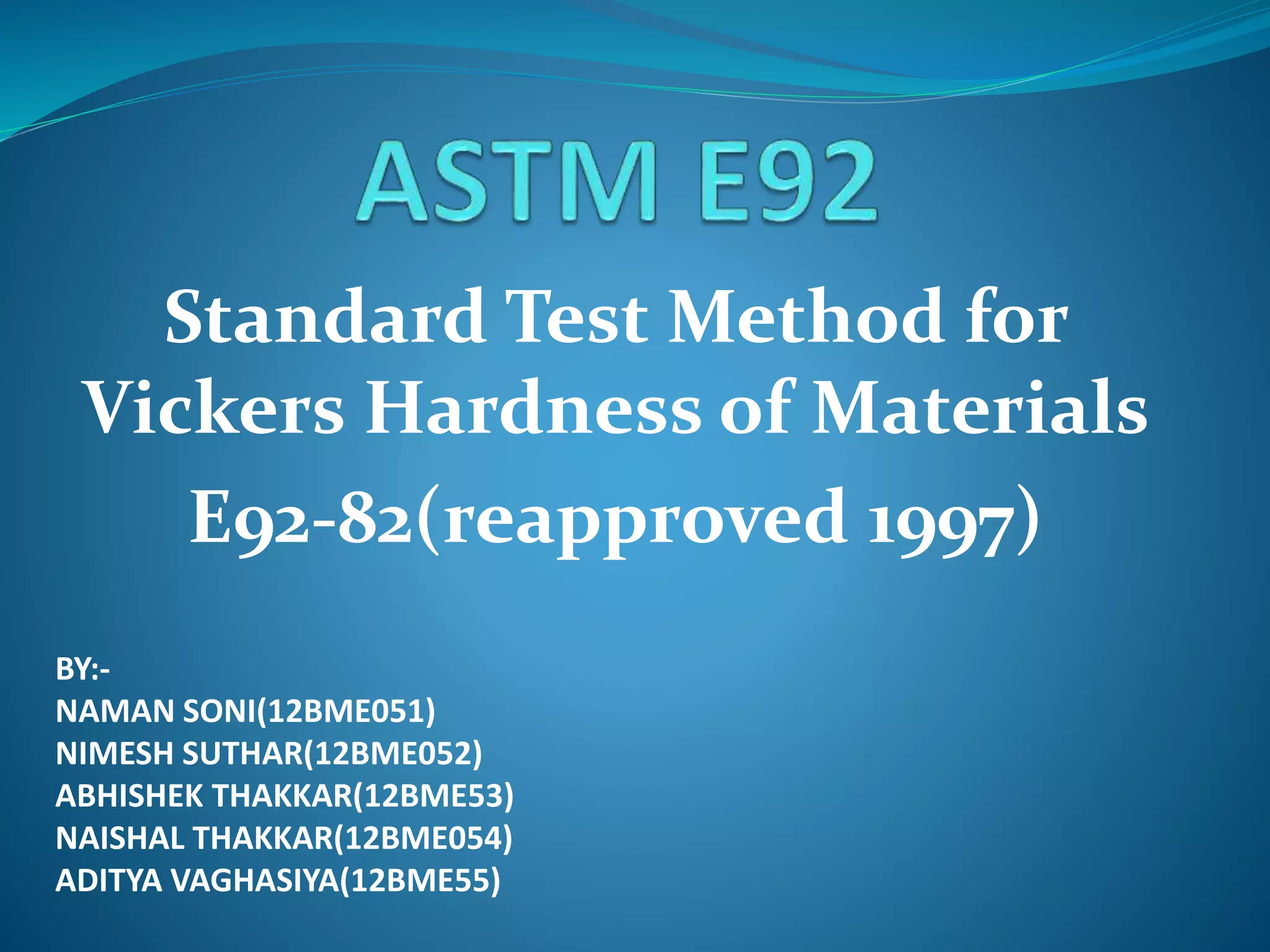 ASTM E92

Standard Test Method for Vickers Hardness of Materials

E92-82(reapproved 1997)

BY:-
NAMAN SONI(12BME051)
NIMESH SUTHAR(12BME052)
ABHISHEK THAKKAR(12BME53)
NAISHAL THAKKAR(12BME054)
ADITYA VAGHASIYA(12BME55)